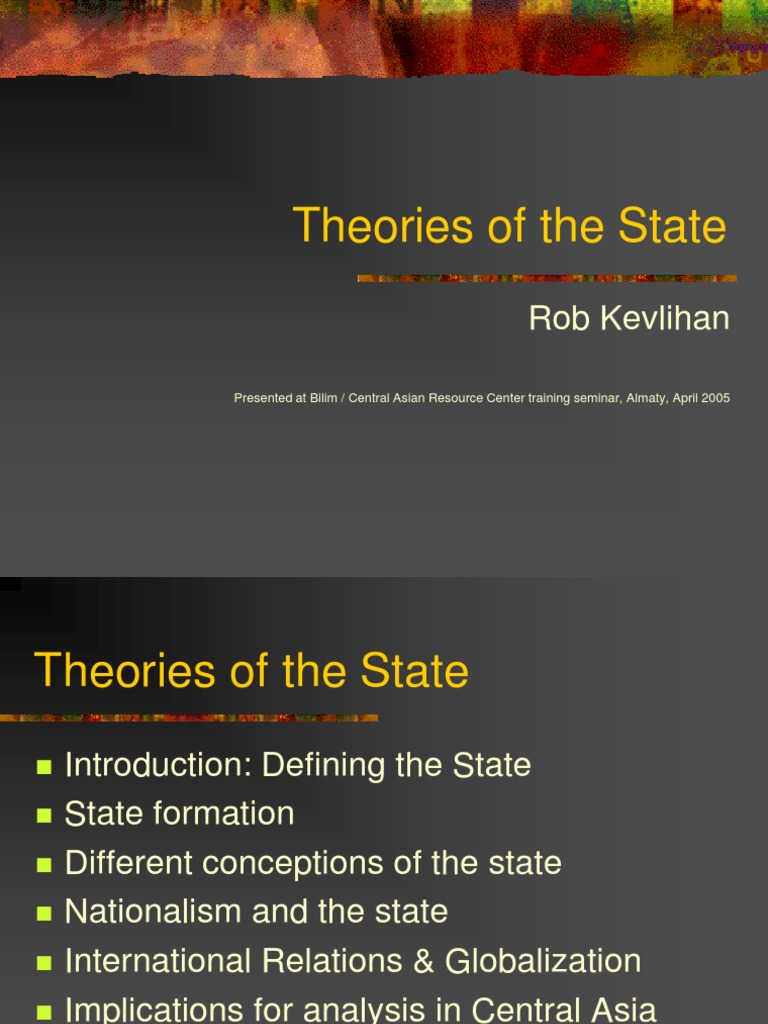 Theories of the State

Rob Kevlihan

Presented at Bilim / Central Asian Resource Center training seminar, Almaty, April 2005

Theories of the State

- Introduction: Defining the State
- State formation
- Different conceptions of the state
- Nationalism and the state
- International Relations & Globalization
- Implications for analysis in Central Asia